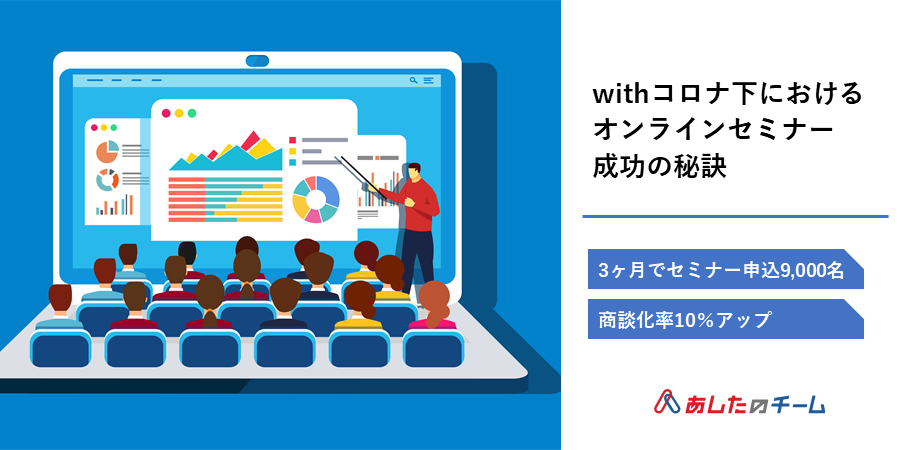 withコロナ下における
オンラインセミナー
成功の秘訣

3ヶ月でセミナー申込9,000名

商談化率10%アップ

あしたのチーム